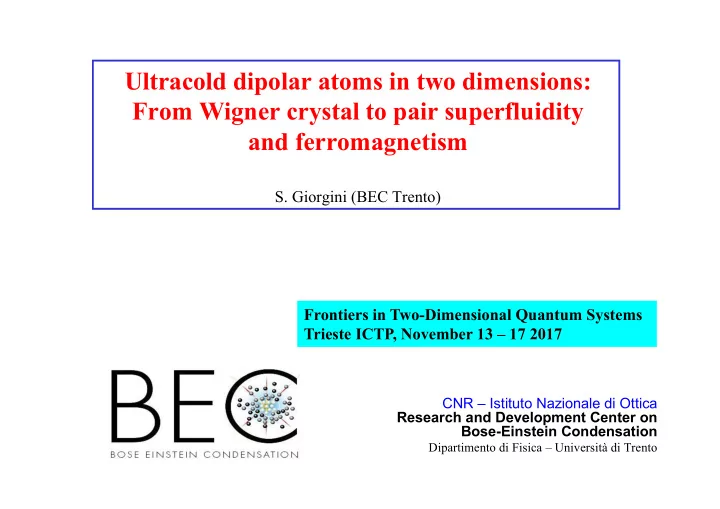 Ultracold dipolar atoms in two dimensions: From Wigner crystal to pair superfluidity and ferromagnetism

S. Giorgini (BEC Trento)

Frontiers in Two-Dimensional Quantum Systems
Trieste ICTP, November 13 – 17 2017

BEC
BOSE EINSTEIN CONDENSATION

CNR – Istituto Nazionale di Ottica
Research and Development Center on
Bose-Einstein Condensation
Dipartimento di Fisica – Università di Trento